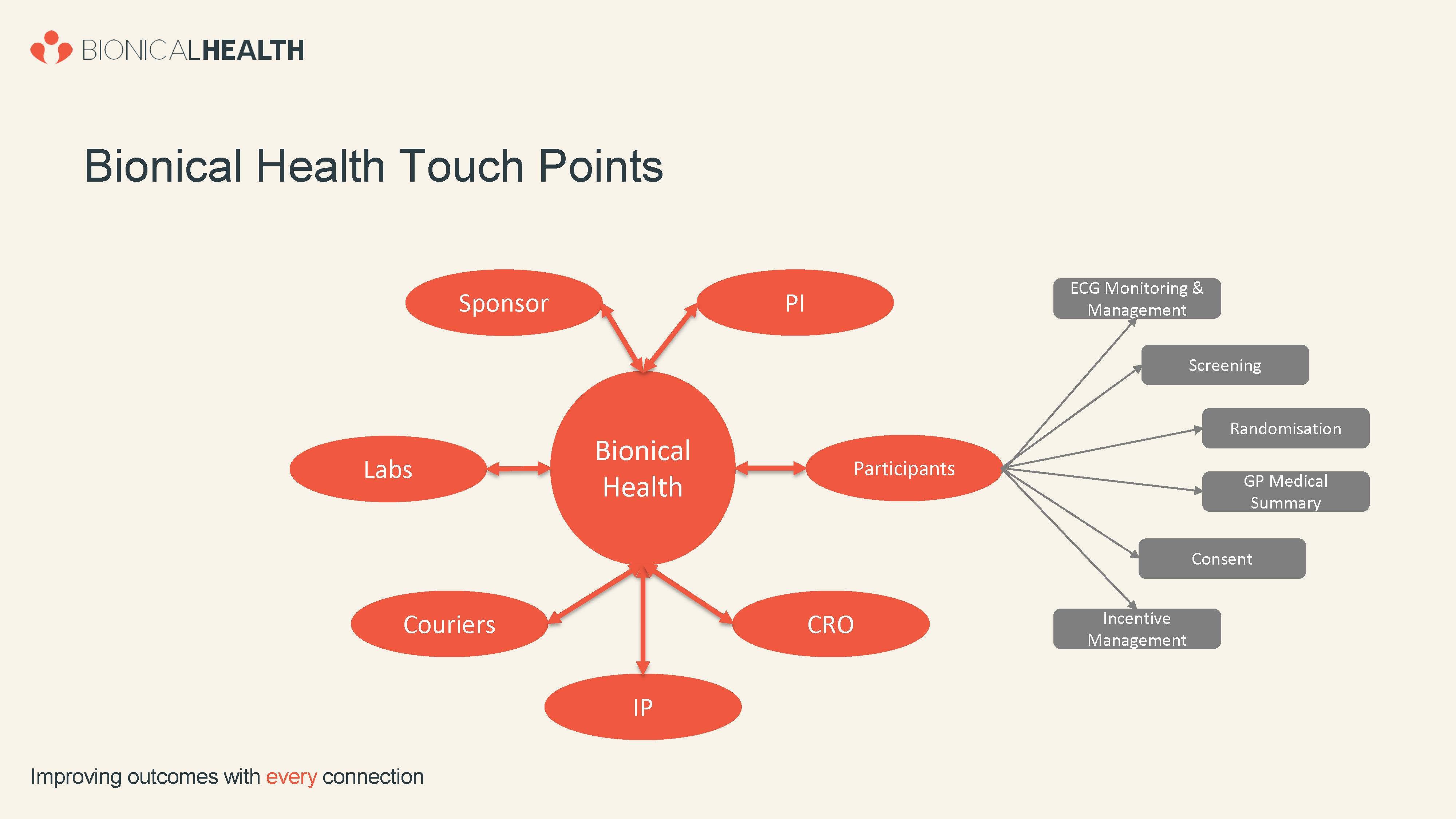 BIONICALHEALTH

Bionical Health Touch Points

Sponsor

PI

Labs

Bionical Health

Participants

Couriers

CRO

IP

ECG Monitoring & Management

Screening

Randomisation

GP Medical Summary

Consent

Incentive Management

Improving outcomes with every connection